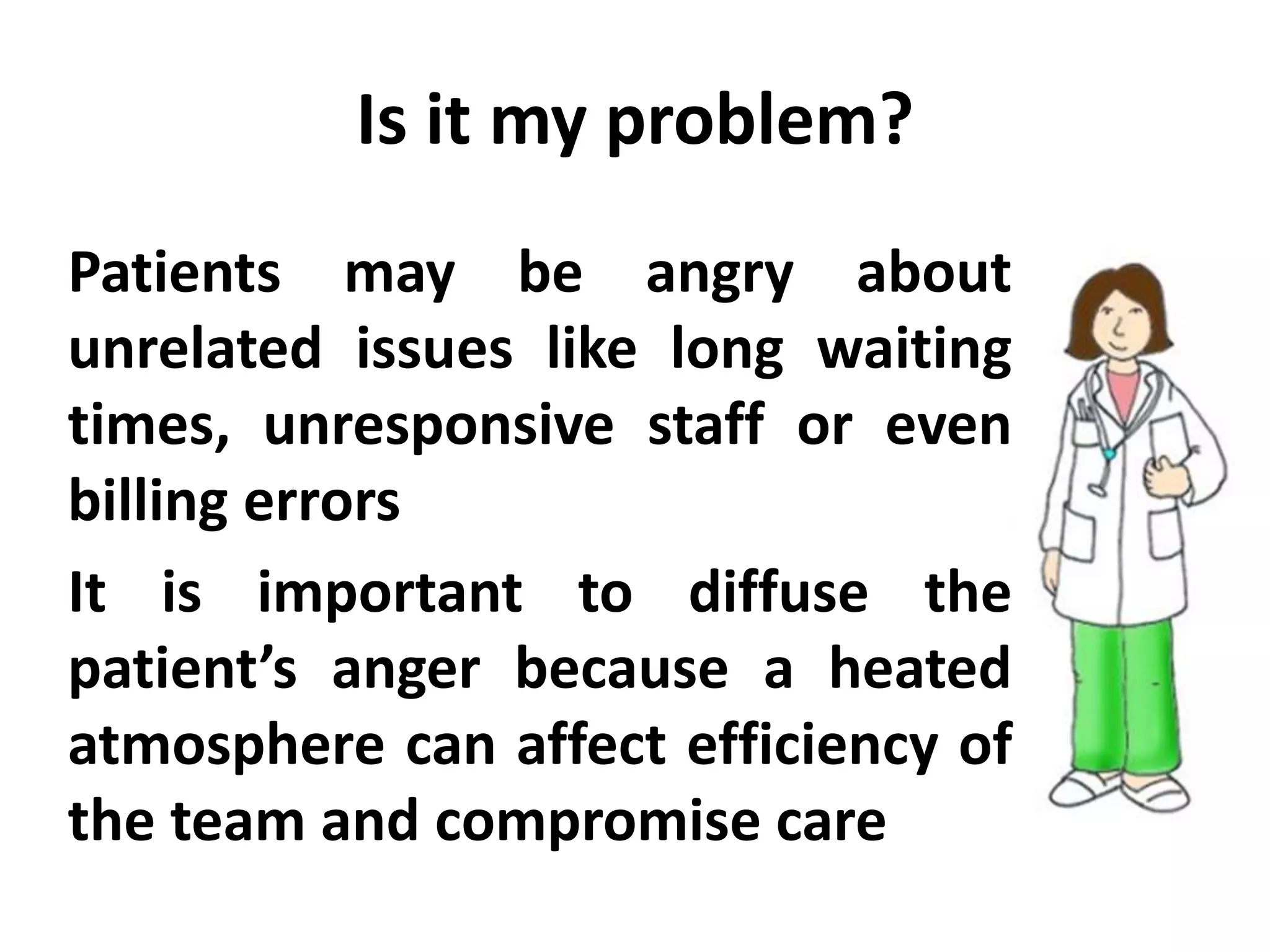 Is it my problem?

Patients may be angry about unrelated issues like long waiting times, unresponsive staff or even billing errors

It is important to diffuse the patient’s anger because a heated atmosphere can affect efficiency of the team and compromise care